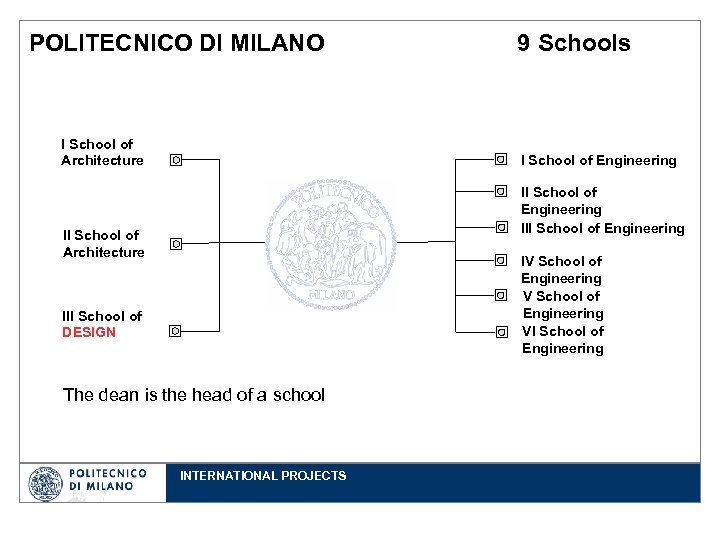 POLITECNICO DI MILANO

9 Schools

I School of Architecture

II School of Architecture

III School of DESIGN

POLITECNICO MILANO

I School of Engineering

II School of Engineering

III School of Engineering

IV School of Engineering

V School of Engineering

VI School of Engineering

The dean is the head of a school

POLITECNICO DI MILANO

INTERNATIONAL PROJECTS